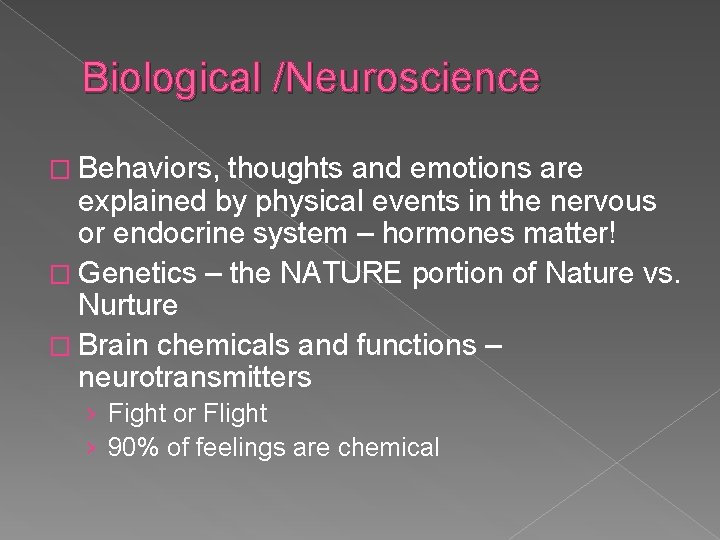 Biological /Neuroscience

□ Behaviors, thoughts and emotions are explained by physical events in the nervous or endocrine system – hormones matter!

□ Genetics – the NATURE portion of Nature vs. Nurture

□ Brain chemicals and functions – neurotransmitters

› Fight or Flight

› 90% of feelings are chemical